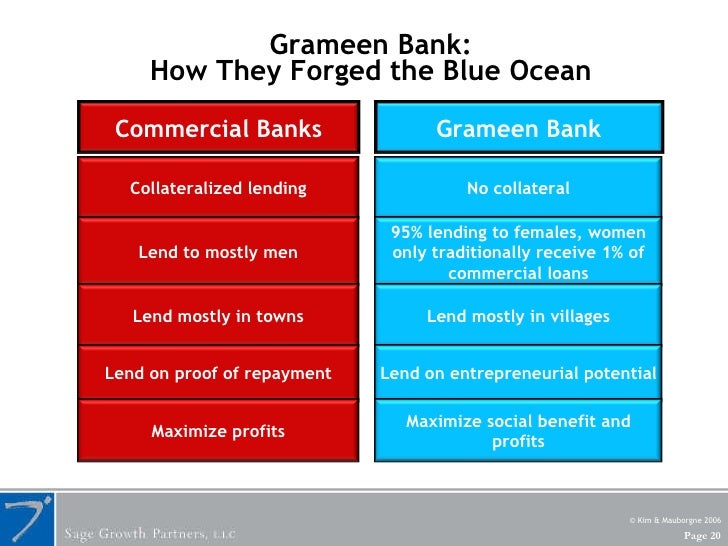 Grameen Bank:
How They Forged the Blue Ocean

| Commercial Banks | Grameen Bank |
|---|---|
| Collateralized lending | No collateral |
| Lend to mostly men | 95% lending to females, women only traditionally receive 1% of commercial loans |
| Lend mostly in towns | Lend mostly in villages |
| Lend on proof of repayment | Lend on entrepreneurial potential |
| Maximize profits | Maximize social benefit and profits |

Sage Growth Partners, LLC

© Kim & Mauborgne 2006
Page 20